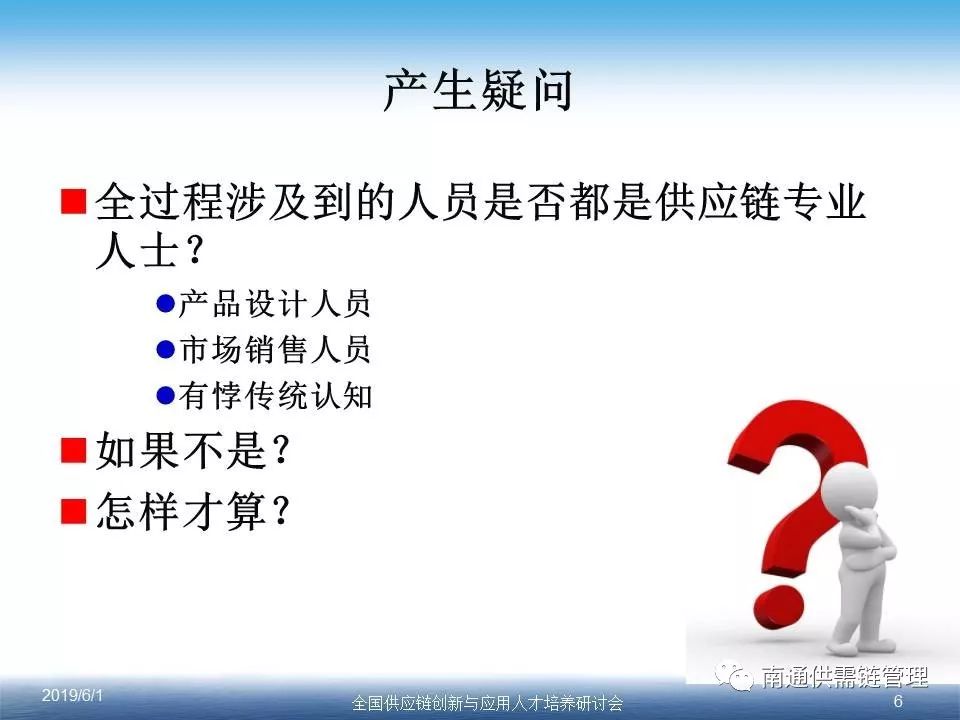 产生疑问

全过程涉及到的人员是否都是供应链专业人士？

产品设计人员

市场销售人员

有悖传统认知

如果不是？

怎样才算？

南通供需链管理

2019/6/1

全国供应链创新与应用人才培养研讨会

6